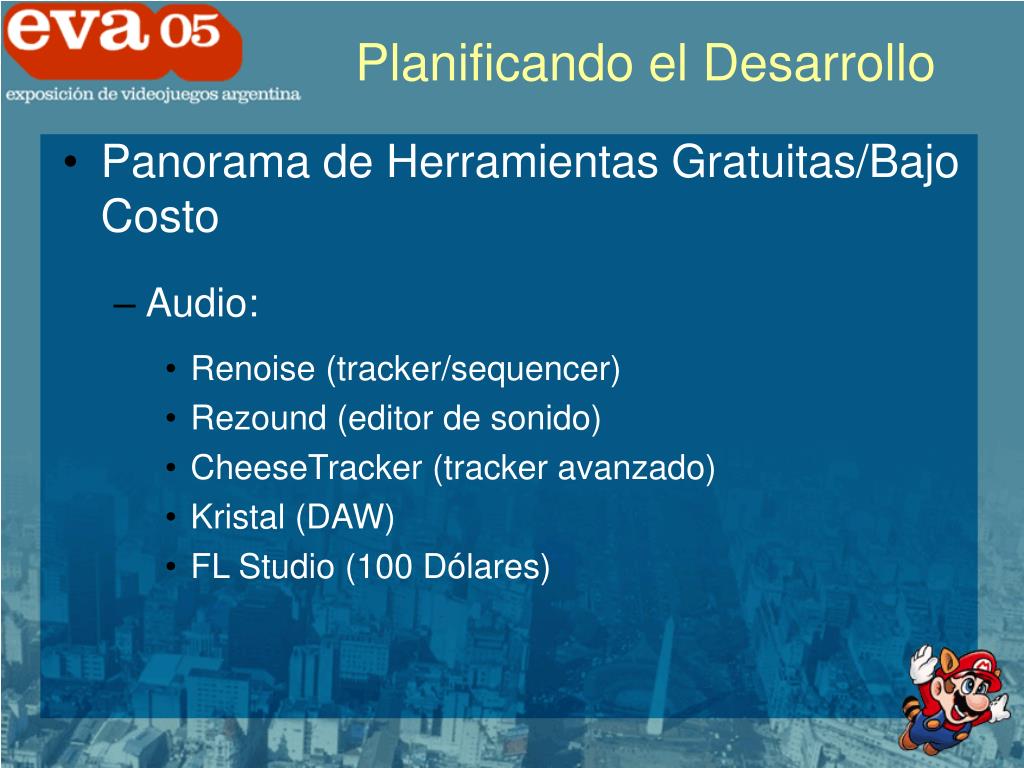 eva 05
exposición de videojuegos argentina

Planificando el Desarrollo

• Panorama de Herramientas Gratuitas/Bajo Costo

– Audio:

• Renoise (tracker/sequencer)
• Rezound (editor de sonido)
• CheeseTracker (tracker avanzado)
• Kristal (DAW)
• FL Studio (100 Dólares)